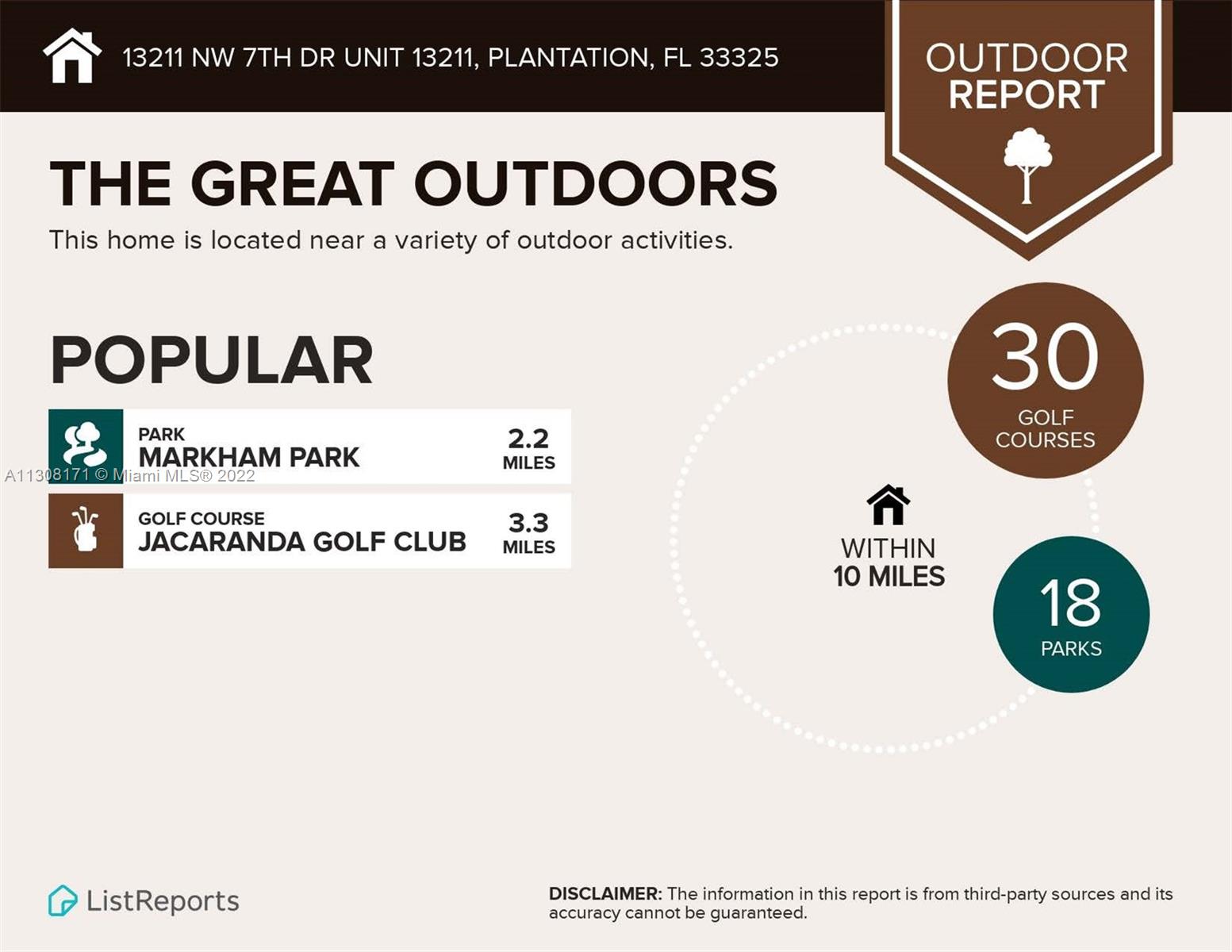 13211 NW 7TH DR UNIT 13211, PLANTATION, FL 33325

OUTDOOR REPORT

THE GREAT OUTDOORS

This home is located near a variety of outdoor activities.

POPULAR

PARK
MARKHAM PARK
2.2 MILES

A11308171 © Miami MLS® 2022

GOLF COURSE
JACARANDA GOLF CLUB
3.3 MILES

30 GOLF COURSES

WITHIN 10 MILES

18 PARKS

ListReports

DISCLAIMER: The information in this report is from third-party sources and its accuracy cannot be guaranteed.